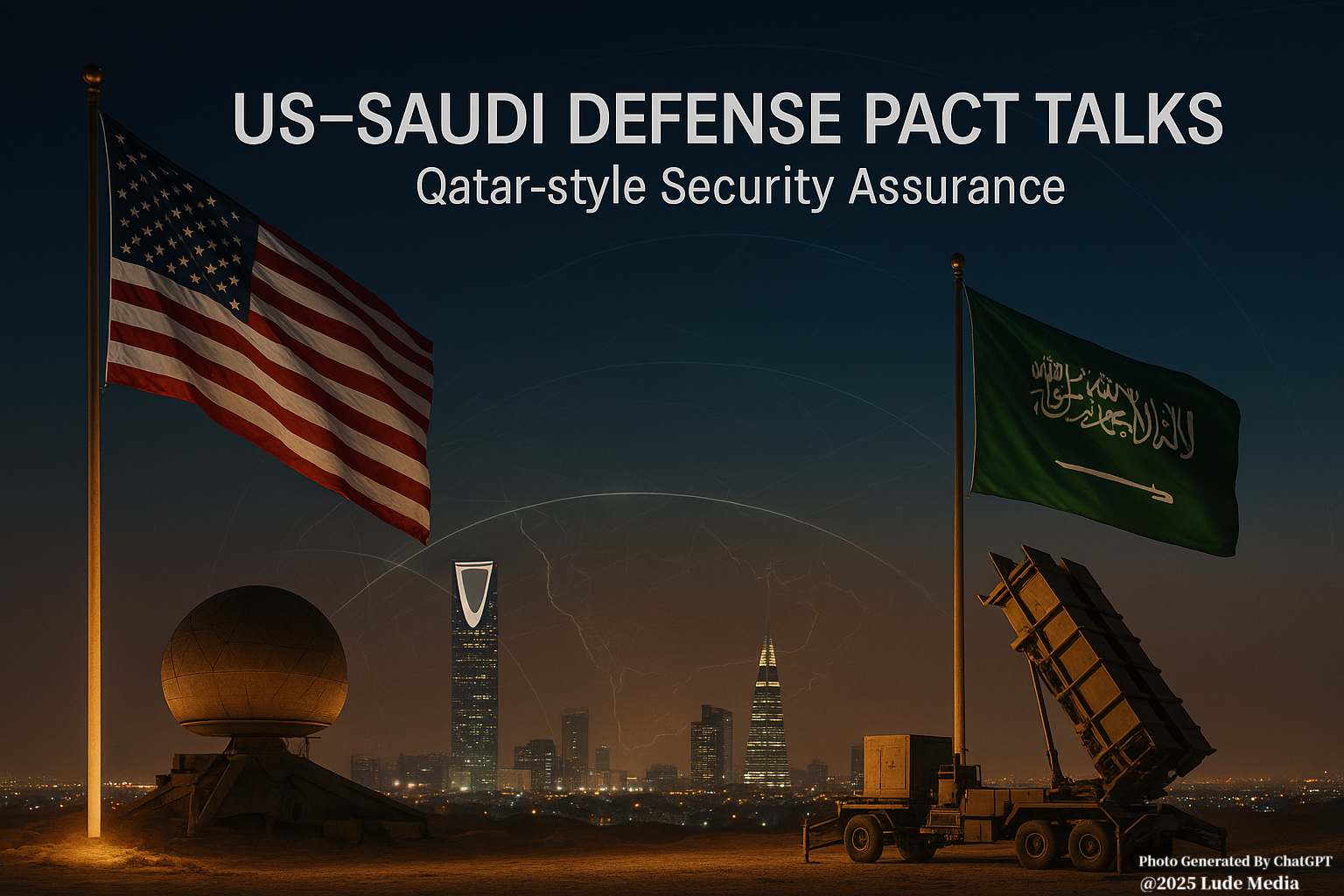 US–SAUDI DEFENSE PACT TALKS
Qatar-style Security Assurance

Photo Generated By ChatGPT
@2025 Lude Media